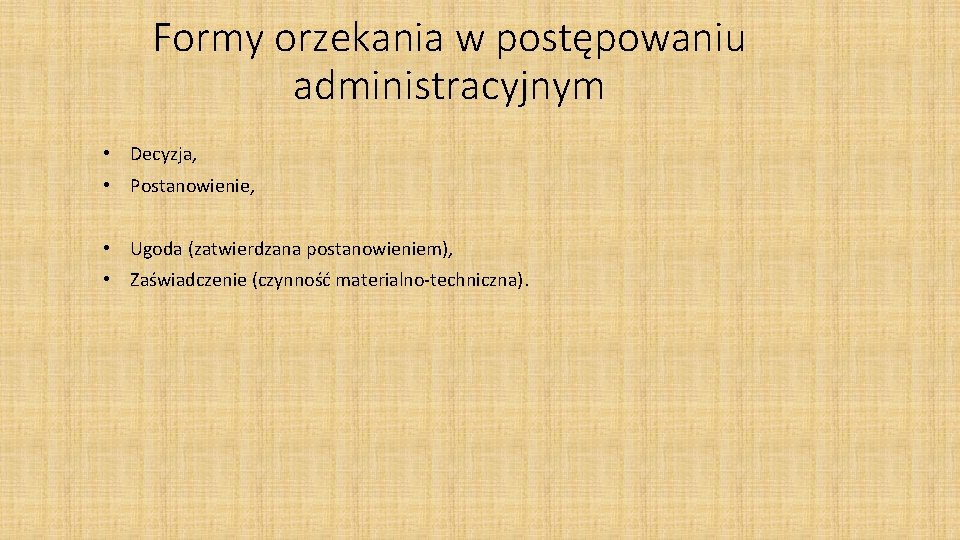 Formy orzekania w postępowaniu administracyjnym

• Decyzja,
• Postanowienie,

• Ugoda (zatwierdzana postanowieniem),
• Zaświadczenie (czynność materialno-techniczna).